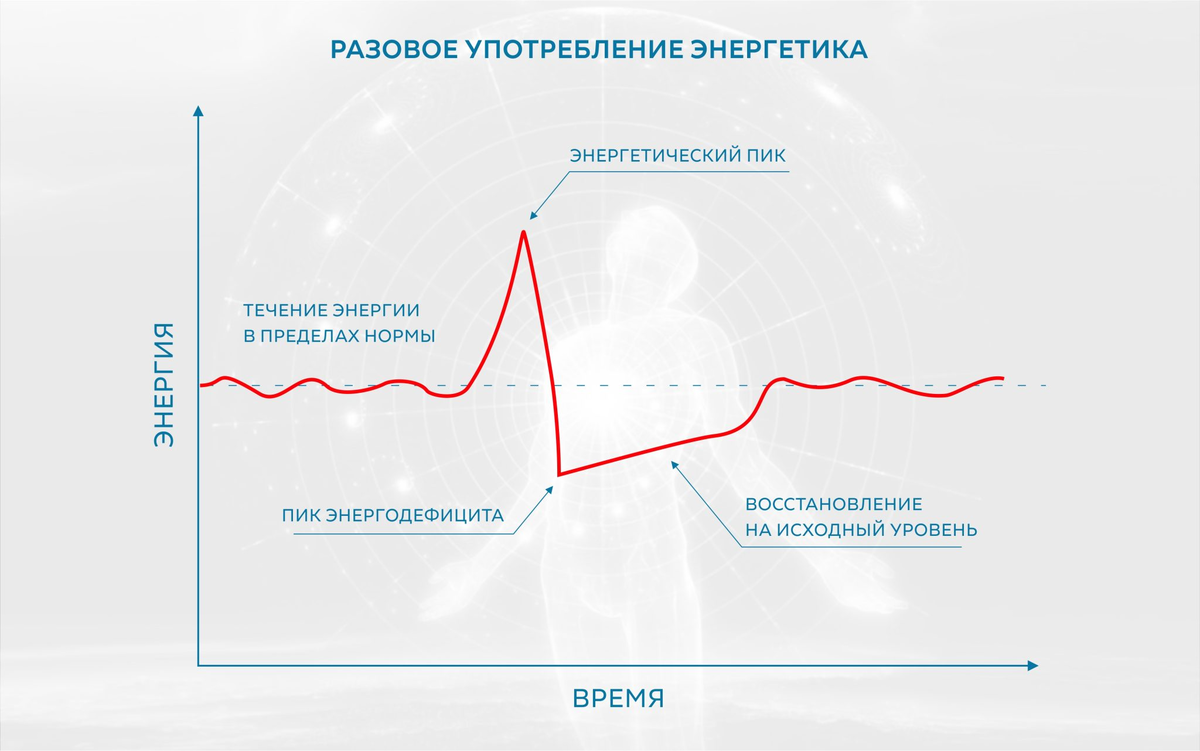 РАЗОВОЕ УПОТРЕБЛЕНИЕ ЭНЕРГЕТИКА

ЭНЕРГЕТИЧЕСКИЙ ПИК

ТЕЧЕНИЕ ЭНЕРГИИ В ПРЕДЕЛАХ НОРМЫ

ЭНЕРГИЯ

ПИК ЭНЕРГОДЕФИЦИТА

ВОССТАНОВЛЕНИЕ НА ИСХОДНЫЙ УРОВЕНЬ

ВРЕМЯ